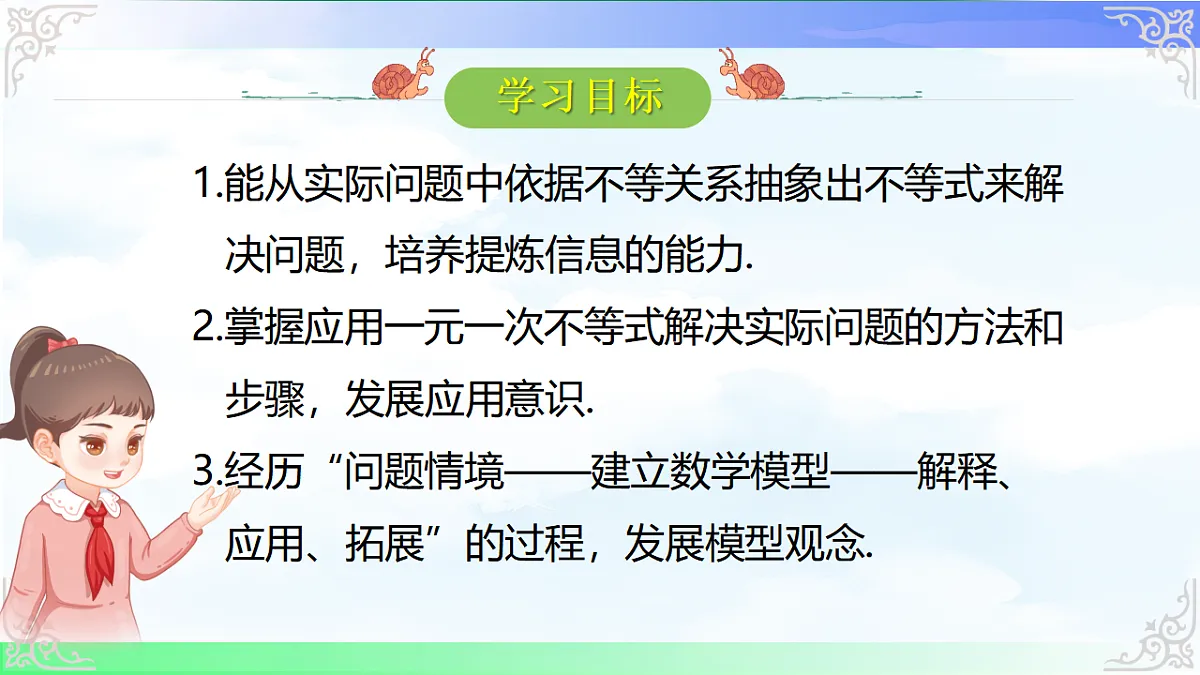 学习目标

1.能从实际问题中依据不等关系抽象出不等式来解决问题，培养提炼信息的能力.

2.掌握应用一元一次不等式解决实际问题的方法和步骤，发展应用意识.

3.经历“问题情境——建立数学模型——解释、应用、拓展”的过程，发展模型观念.